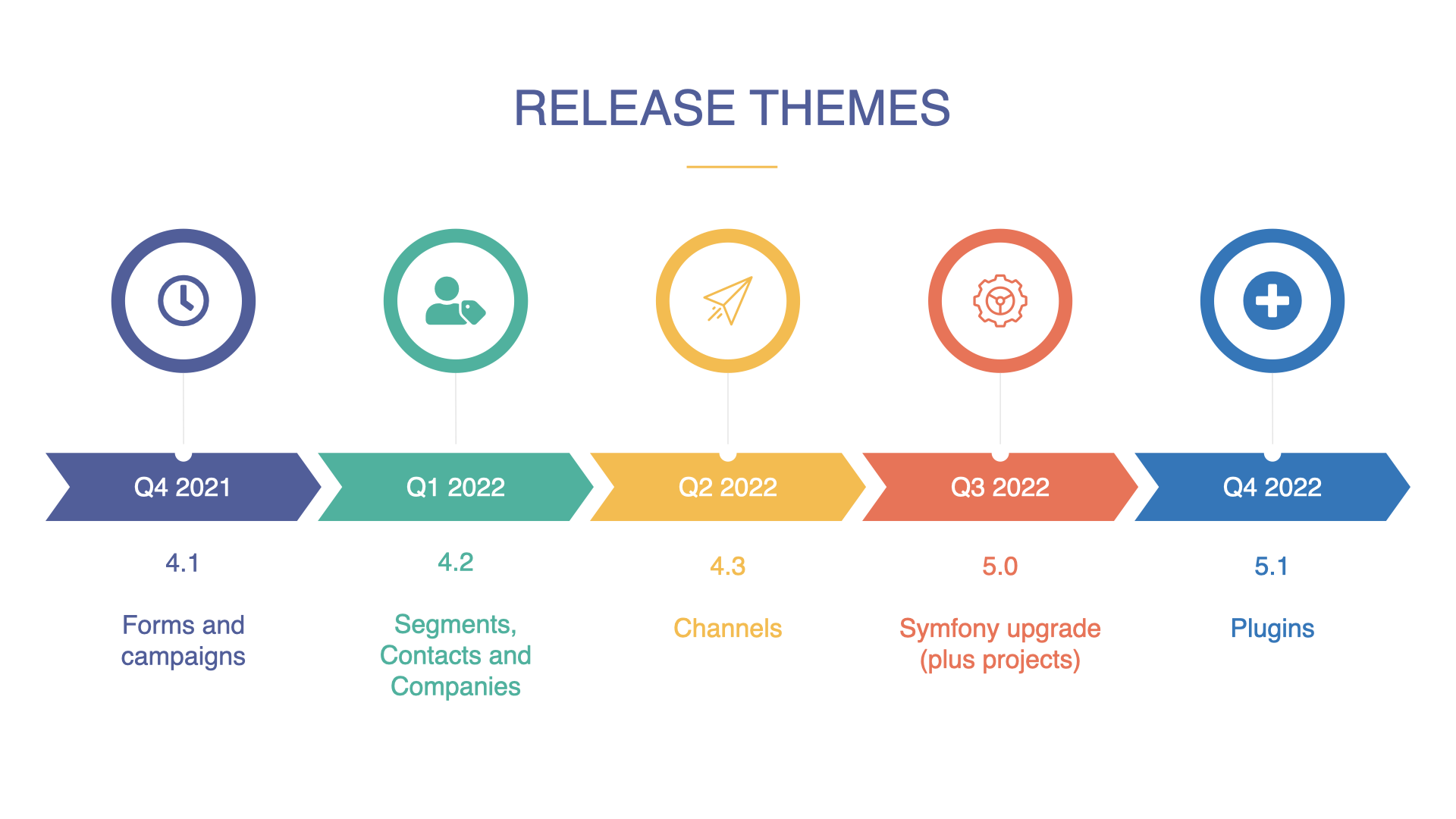 RELEASE THEMES

Q4 2021

4.1

Forms and campaigns

Q1 2022

4.2

Segments, Contacts and Companies

Q2 2022

4.3

Channels

Q3 2022

5.0

Symfony upgrade (plus projects)

Q4 2022

5.1

Plugins